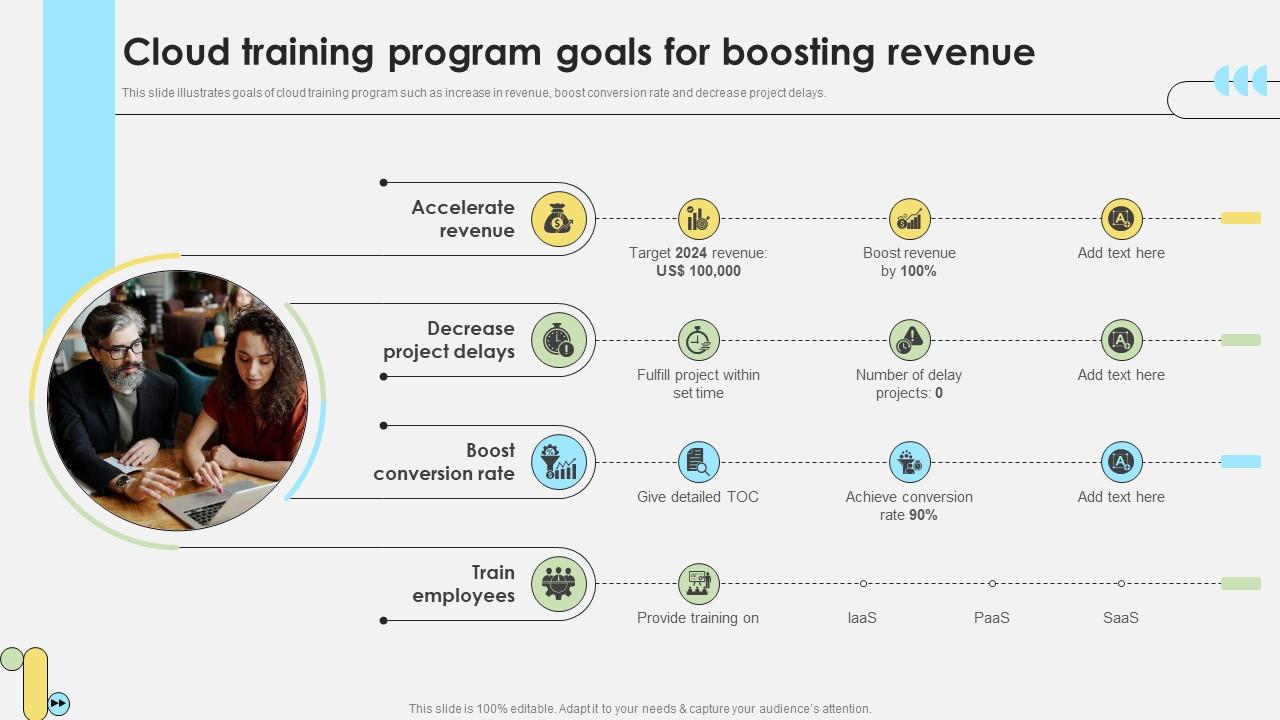 Cloud training program goals for boosting revenue

This slide illustrates goals of cloud training program such as increase in revenue, boost conversion rate and decrease project delays.

Accelerate revenue

Target 2024 revenue: US$ 100,000

Boost revenue by 100%

Add text here

Decrease project delays

Fulfill project within set time

Number of delay projects: 0

Add text here

Boost conversion rate

Give detailed TOC

Achieve conversion rate 90%

Add text here

Train employees

Provide training on

IaaS

PaaS

SaaS

This slide is 100% editable. Adapt it to your needs & capture your audience's attention.